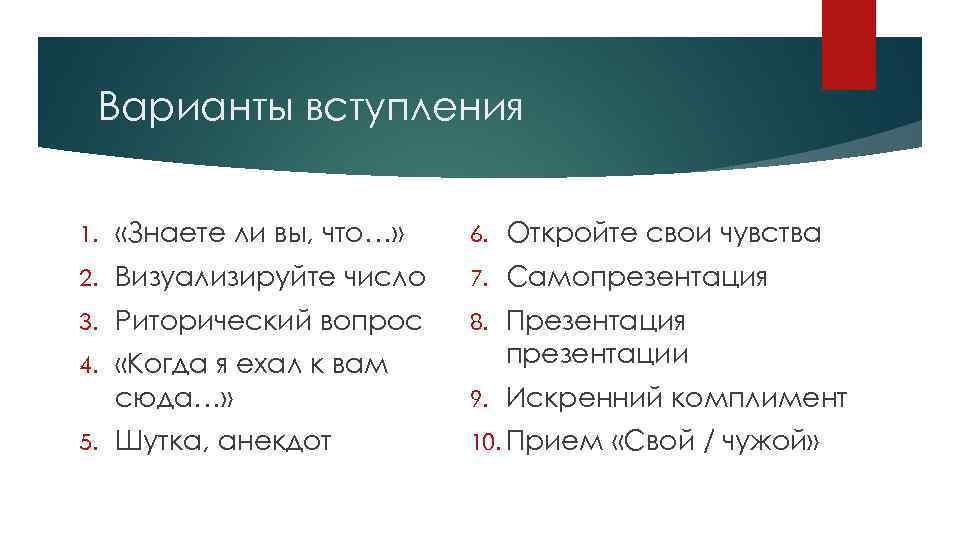 Варианты вступления

1. «Знаете ли вы, что…»
2. Визуализируйте число
3. Риторический вопрос
4. «Когда я ехал к вам сюда…»
5. Шутка, анекдот

6. Откройте свои чувства
7. Самопрезентация
8. Презентация презентации
9. Искренний комплимент
10. Прием «Свой / чужой»